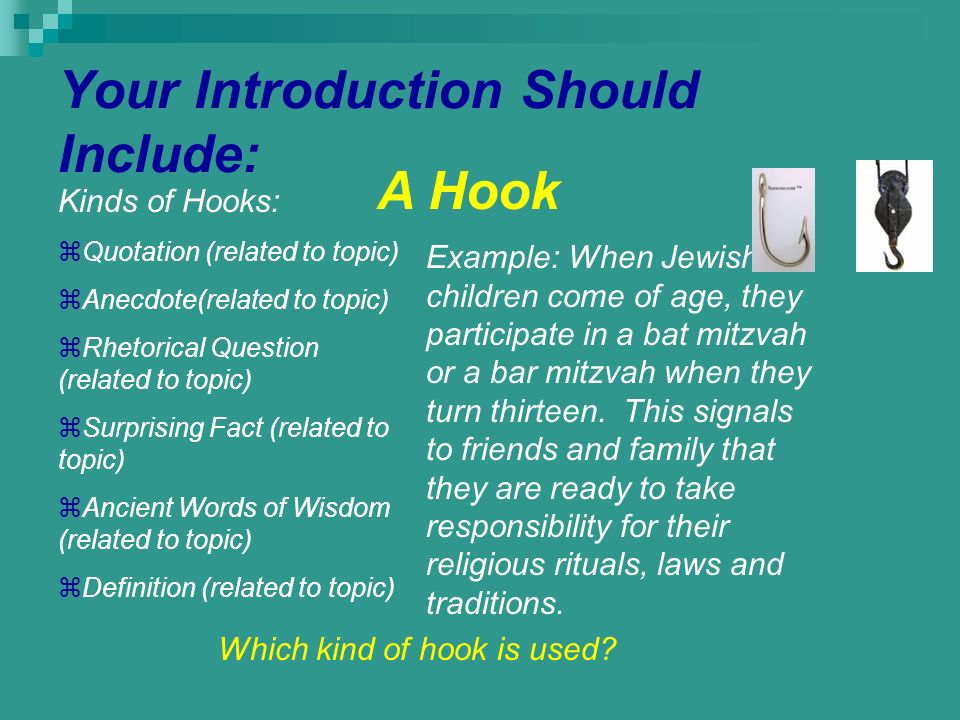 Your Introduction Should Include:

A Hook

Kinds of Hooks:

⌘Quotation (related to topic)

⌘Anecdote(related to topic)

⌘Rhetorical Question (related to topic)

⌘Surprising Fact (related to topic)

⌘Ancient Words of Wisdom (related to topic)

⌘Definition (related to topic)

Example: When Jewish children come of age, they participate in a bat mitzvah or a bar mitzvah when they turn thirteen. This signals to friends and family that they are ready to take responsibility for their religious rituals, laws and traditions.

Which kind of hook is used?